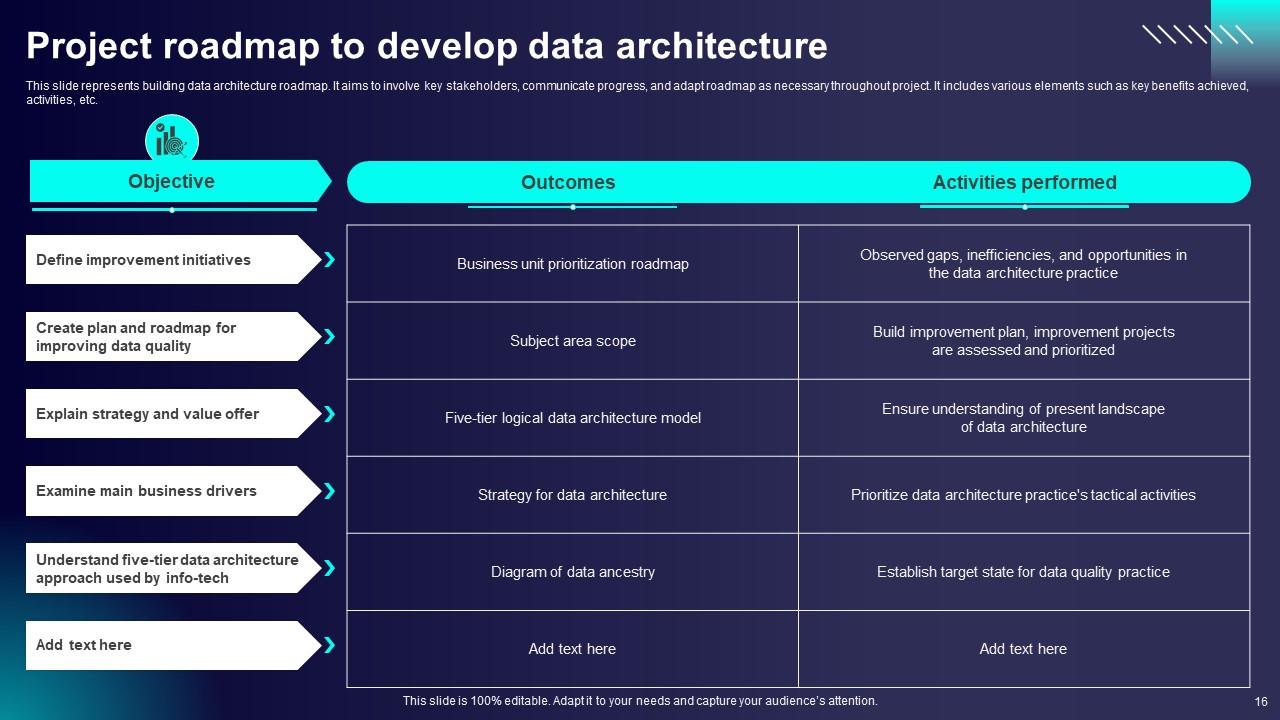 Project roadmap to develop data architecture

This slide represents building data architecture roadmap. It aims to involve key stakeholders, communicate progress, and adapt roadmap as necessary throughout project. It includes various elements such as key benefits achieved, activities, etc.

| Objective | Outcomes | Activities performed |
|---|---|---|
| Define improvement initiatives | Business unit prioritization roadmap | Observed gaps, inefficiencies, and opportunities in the data architecture practice |
| Create plan and roadmap for improving data quality | Subject area scope | Build improvement plan, improvement projects are assessed and prioritized |
| Explain strategy and value offer | Five-tier logical data architecture model | Ensure understanding of present landscape of data architecture |
| Examine main business drivers | Strategy for data architecture | Prioritize data architecture practice's tactical activities |
| Understand five-tier data architecture approach used by info-tech | Diagram of data ancestry | Establish target state for data quality practice |
| Add text here | Add text here | Add text here |

This slide is 100% editable. Adapt it to your needs and capture your audience's attention.

16